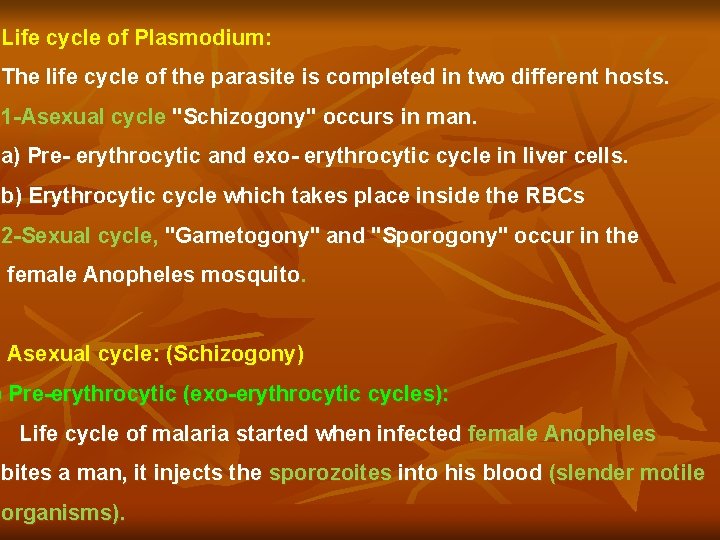 Life cycle of Plasmodium:

The life cycle of the parasite is completed in two different hosts.

1-Asexual cycle "Schizogony" occurs in man.

a) Pre- erythrocytic and exo- erythrocytic cycle in liver cells.

b) Erythrocytic cycle which takes place inside the RBCs

2-Sexual cycle, "Gametogony" and "Sporogony" occur in the female Anopheles mosquito.

Asexual cycle: (Schizogony)

Pre-erythrocytic (exo-erythrocytic cycles):

Life cycle of malaria started when infected female Anopheles bites a man, it injects the sporozoites into his blood (slender motile organisms).